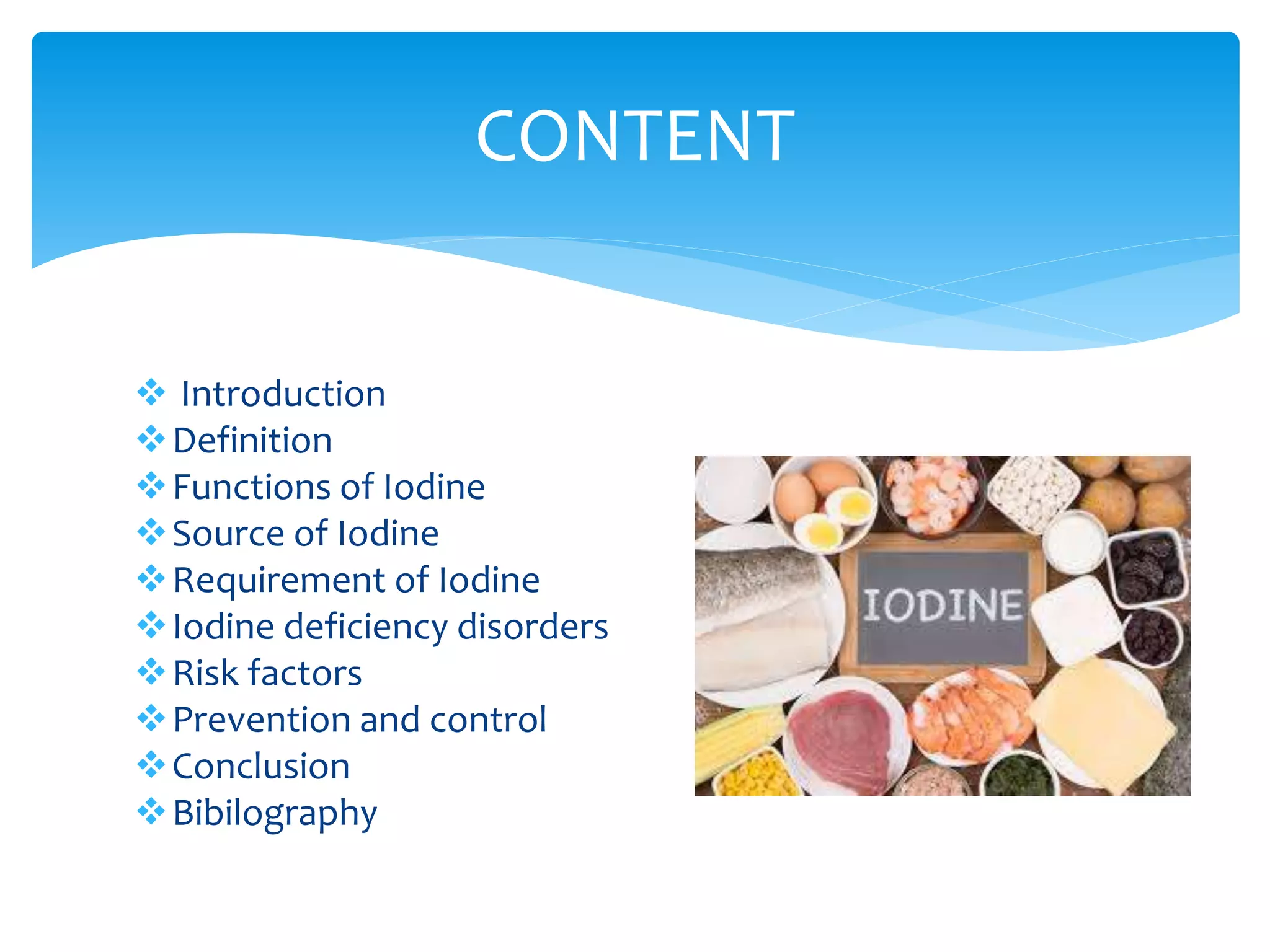 CONTENT

❖ Introduction
❖ Definition
❖ Functions of Iodine
❖ Source of Iodine
❖ Requirement of Iodine
❖ Iodine deficiency disorders
❖ Risk factors
❖ Prevention and control
❖ Conclusion
❖ Bibilography

IODINE